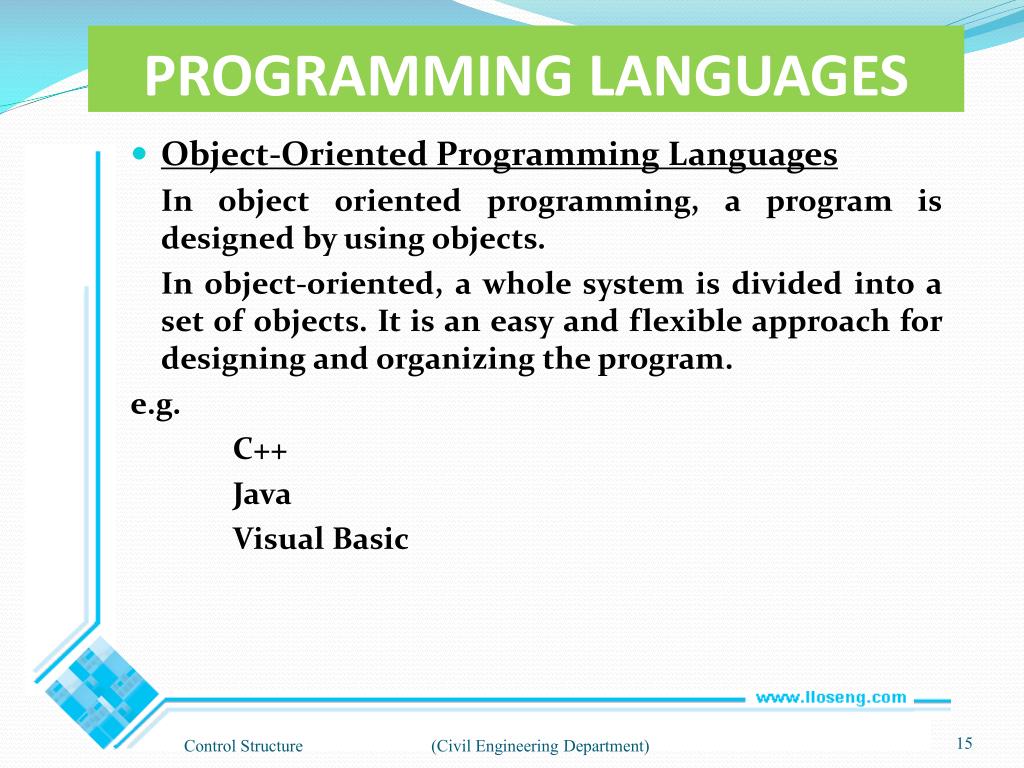 PROGRAMMING LANGUAGES

Object-Oriented Programming Languages

In object oriented programming, a program is designed by using objects.

In object-oriented, a whole system is divided into a set of objects. It is an easy and flexible approach for designing and organizing the program.

e.g.

C++

Java

Visual Basic

www.lloseng.com

Control Structure (Civil Engineering Department) 15